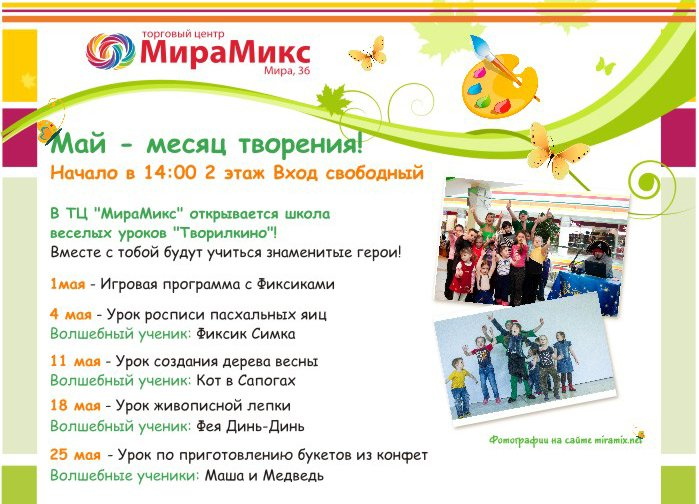 торговый центр
МираМикс
Мира, 36

Май - месяц творения!
Начало в 14:00 2 этаж Вход свободный

В ТЦ "МираМикс" открывается школа веселых уроков "Творилкино"!
Вместе с тобой будут учиться знаменитые герои!

1мая - Игровая программа с Фиксиками

4 мая - Урок росписи пасхальных яиц
Волшебный ученик: Фиксик Симка

11 мая - Урок создания дерева весны
Волшебный ученик: Кот в Сапогах

18 мая - Урок живописной лепки
Волшебный ученик: Фея Динь-Динь

25 мая - Урок по приготовлению букетов из конфет
Волшебные ученики: Маша и Медведь

Фотографии на сайте miramix.net